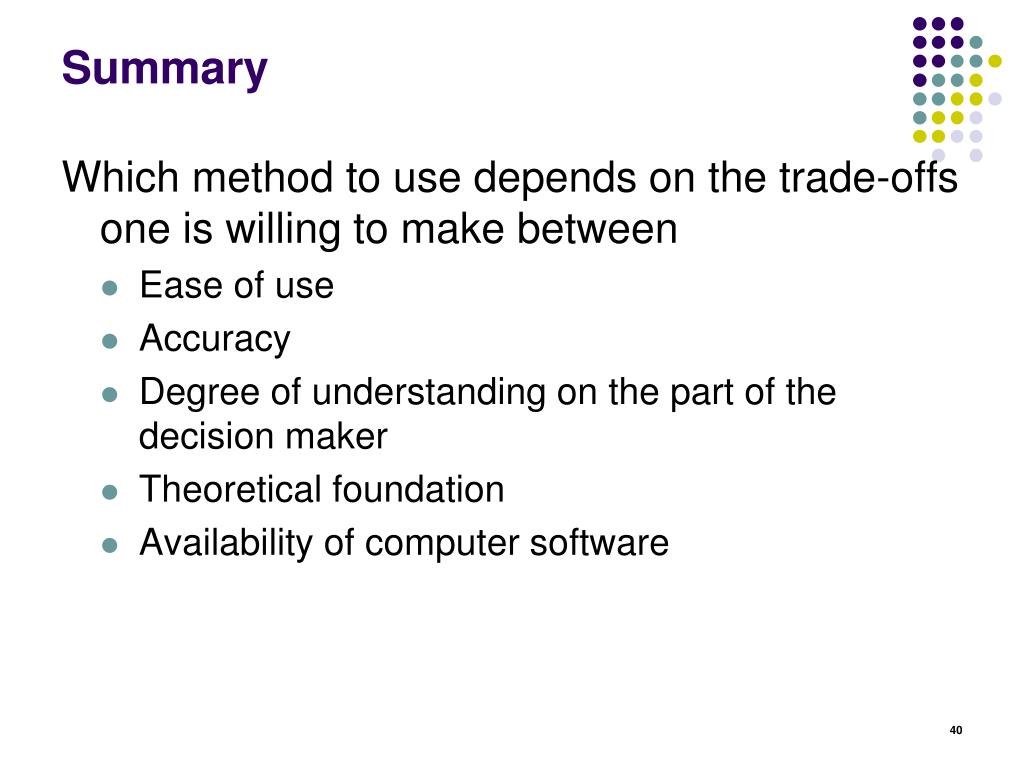 Summary

Which method to use depends on the trade-offs one is willing to make between

- Ease of use
- Accuracy
- Degree of understanding on the part of the decision maker
- Theoretical foundation
- Availability of computer software

40